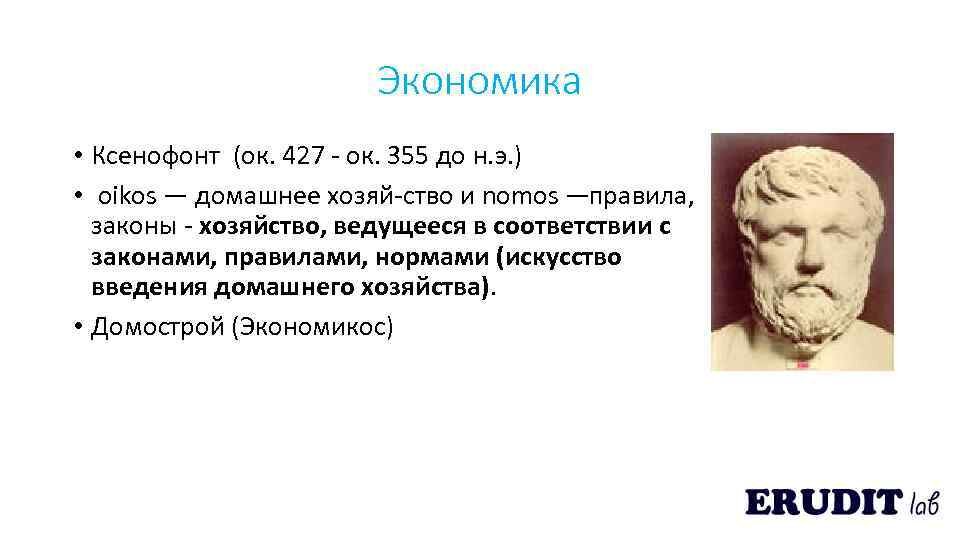 Экономика

• Ксенофонт (ок. 427 - ок. 355 до н.э.)
• oikos — домашнее хозяй-ство и nomos —правила, законы - хозяйство, ведущееся в соответствии с законами, правилами, нормами (искусство введения домашнего хозяйства).
• Домострой (Экономикос)

ERUDIT lab